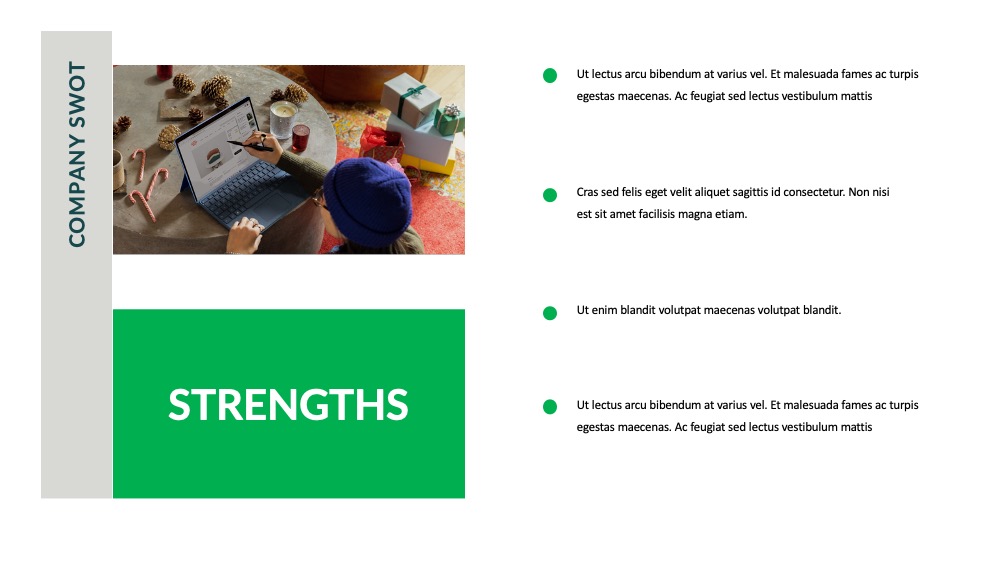 COMPANY SWOT

STRENGTHS

Ut lectus arcu bibendum at varius vel. Et malesuada fames ac turpis egestas maecenas. Ac feugiat sed lectus vestibulum mattis

Cras sed felis eget velit aliquet sagittis id consectetur. Non nisi est sit amet facilisis magna etiam.

Ut enim blandit volutpat maecenas volutpat blandit.

Ut lectus arcu bibendum at varius vel. Et malesuada fames ac turpis egestas maecenas. Ac feugiat sed lectus vestibulum mattis